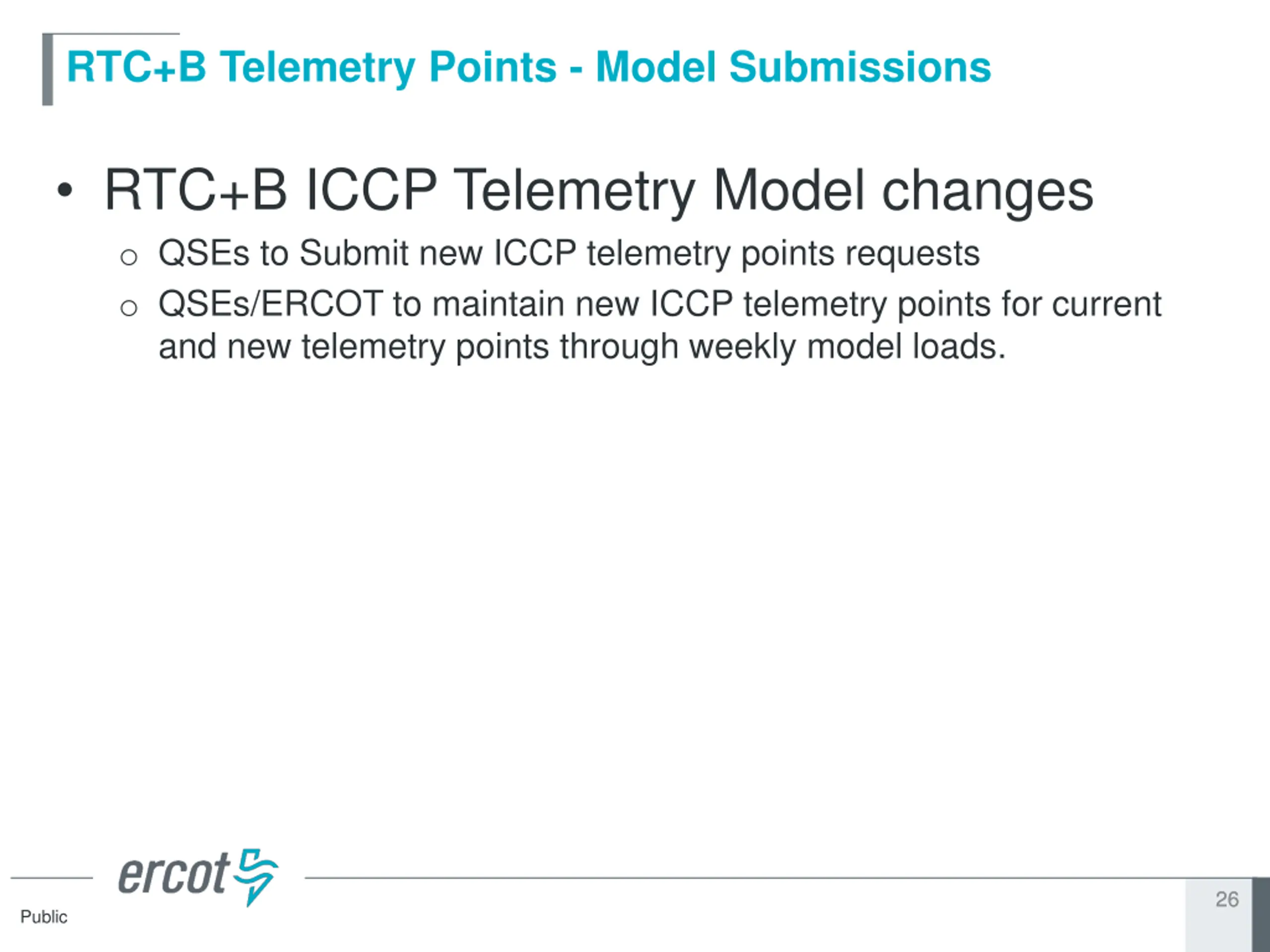 RTC+B Telemetry Points - Model Submissions

• RTC+B ICCP Telemetry Model changes
 ○ QSEs to Submit new ICCP telemetry points requests
 ○ QSEs/ERCOT to maintain new ICCP telemetry points for current and new telemetry points through weekly model loads.

ercot

Public

26